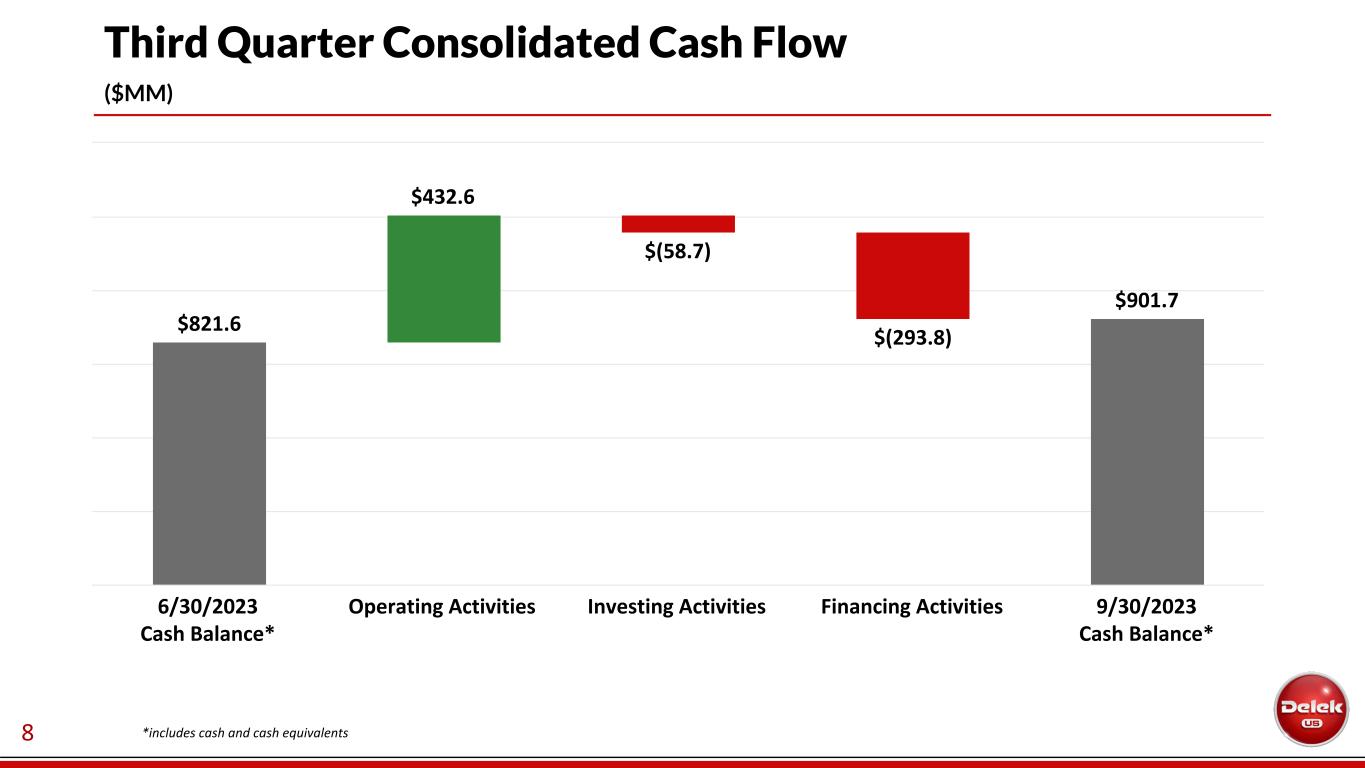 Third Quarter Consolidated Cash Flow

($MM)

$821.6

$432.6

$(58.7)

$(293.8)

$901.7

6/30/2023 Cash Balance*

Operating Activities

Investing Activities

Financing Activities

9/30/2023 Cash Balance*

8

*includes cash and cash equivalents

Delek US